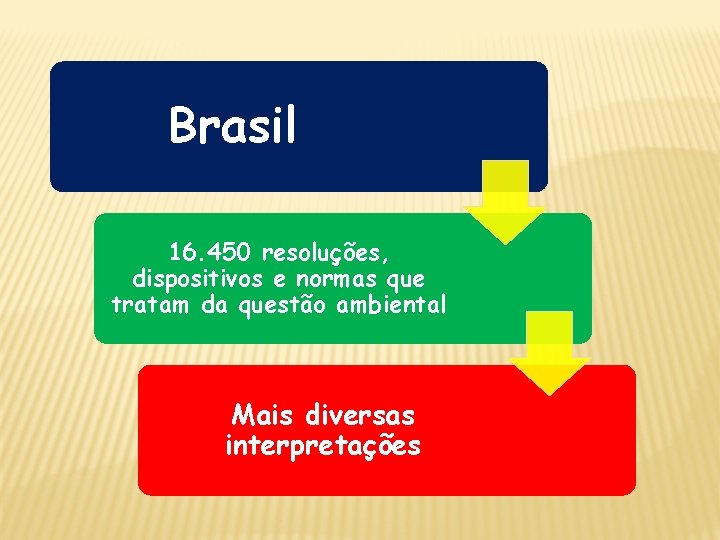 Brasil

16.450 resoluções, dispositivos e normas que tratam da questão ambiental

Mais diversas interpretações